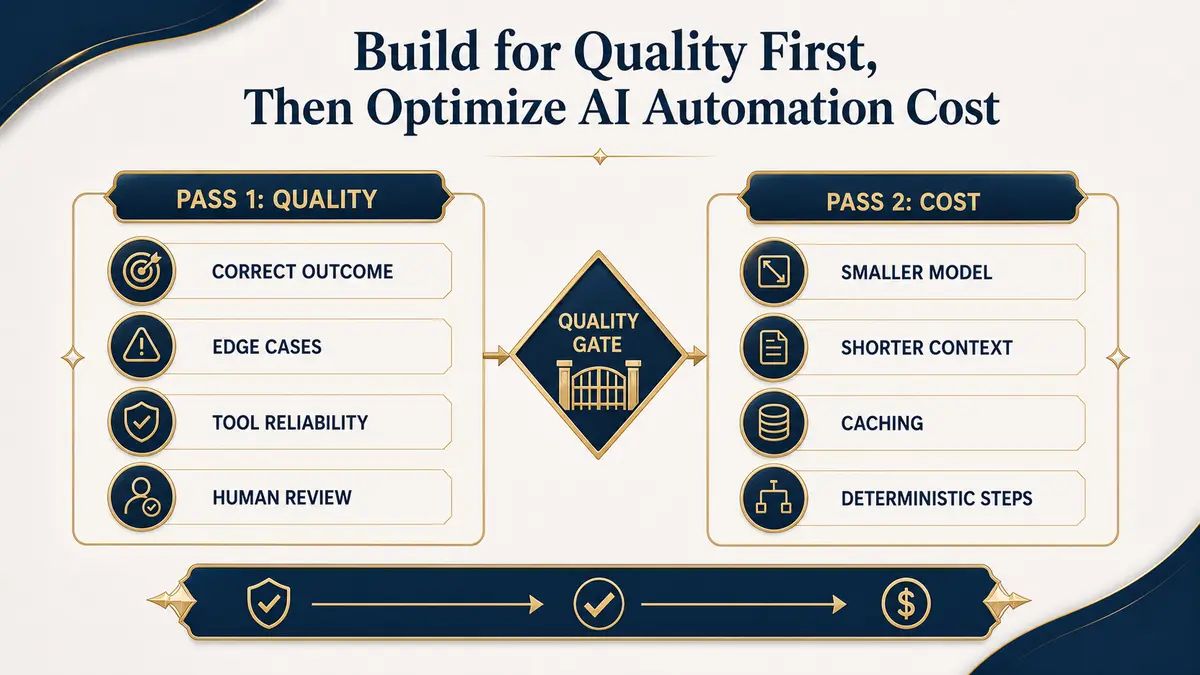 Build for Quality First, Then Optimize AI Automation Cost

PASS 1: QUALITY

CORRECT OUTCOME

EDGE CASES

TOOL RELIABILITY

HUMAN REVIEW

QUALITY GATE

PASS 2: COST

SMALLER MODEL

SHORTER CONTEXT

CACHING

DETERMINISTIC STEPS

$